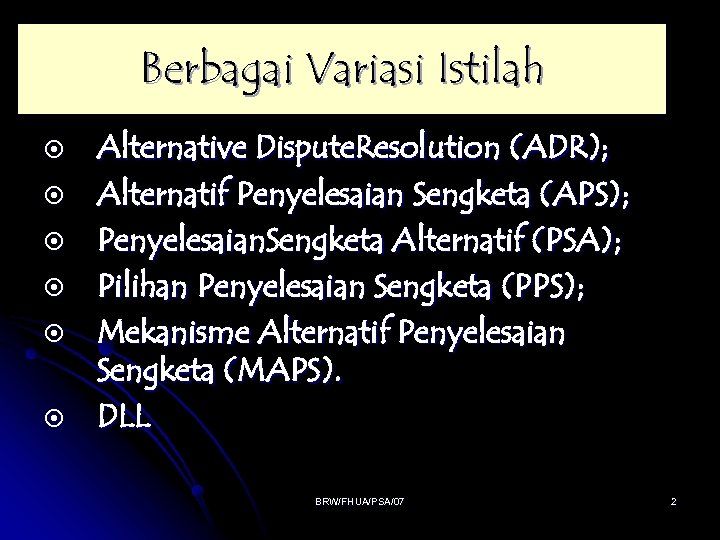 Berbagai Variasi Istilah

- Alternative DisputeResolution (ADR);
- Alternatif Penyelesaian Sengketa (APS);
- PenyelesaianSengketa Alternatif (PSA);
- Pilihan Penyelesaian Sengketa (PPS);
- Mekanisme Alternatif Penyelesaian Sengketa (MAPS).
- DLL

BRW/FH UA/PSA/07

2